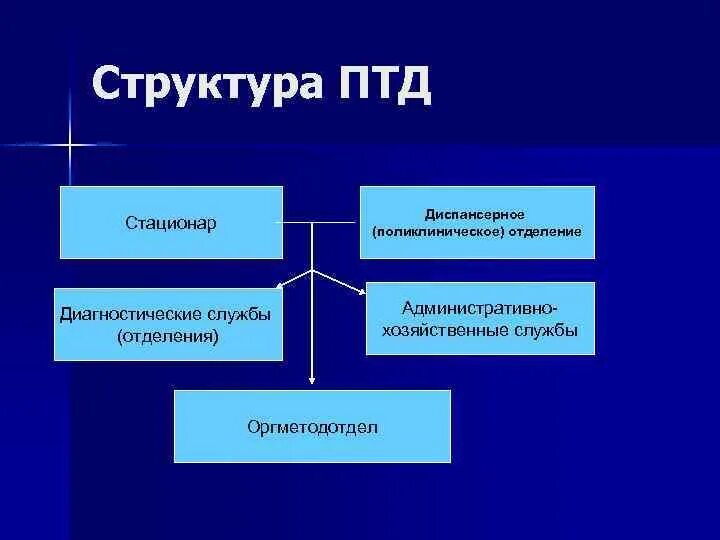 Структура ПТД

Стационар

Диспансерное (поликлиническое) отделение

Диагностические службы (отделения)

Административно-хозяйственные службы

Оргметодотдел